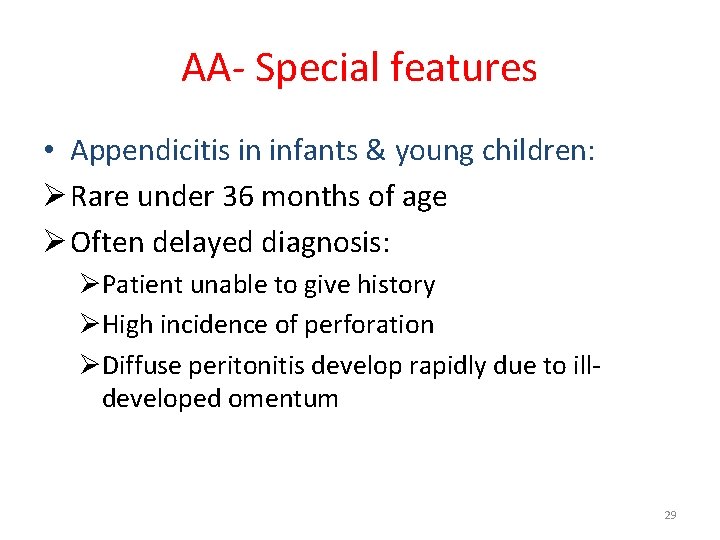 AA- Special features

• Appendicitis in infants & young children:

➢ Rare under 36 months of age

➢ Often delayed diagnosis:

➢ Patient unable to give history

➢ High incidence of perforation

➢ Diffuse peritonitis develop rapidly due to ill-developed omentum

29